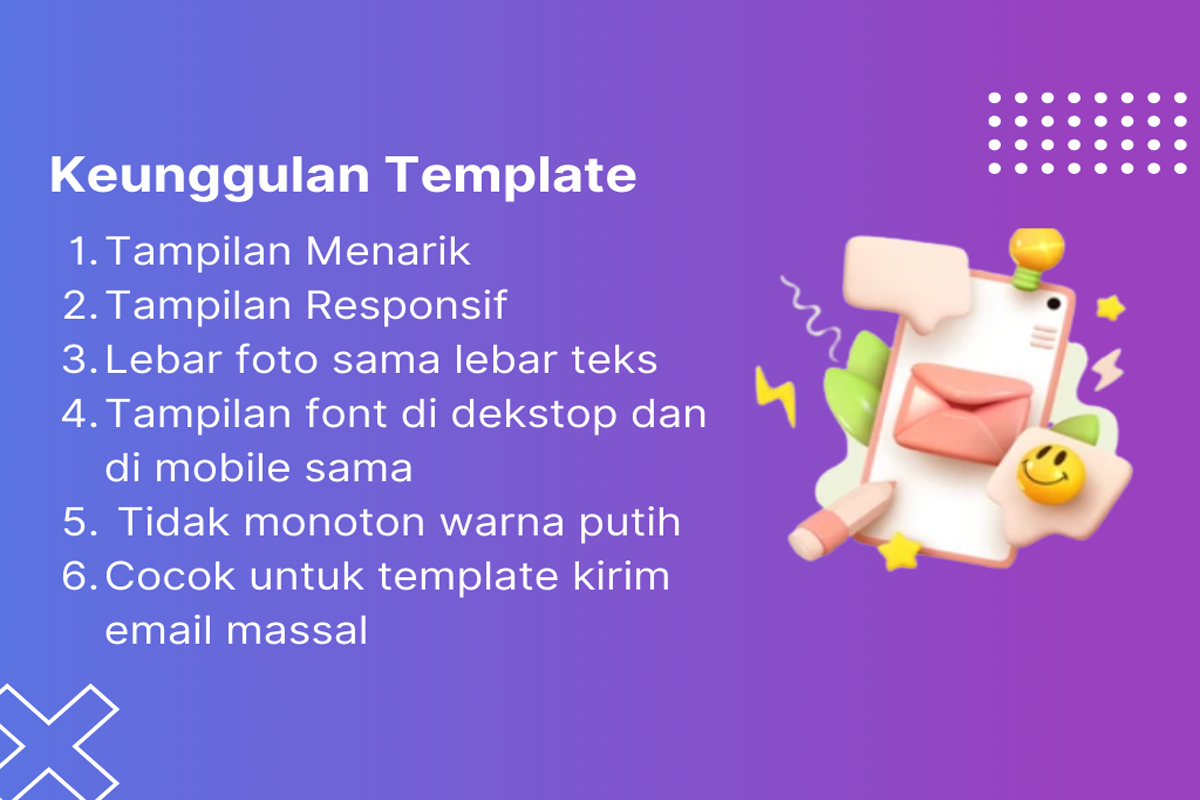 Keunggulan Template

1. Tampilan Menarik
2. Tampilan Responsif
3. Lebar foto sama lebar teks
4. Tampilan font di dekstop dan di mobile sama
5. Tidak monoton warna putih
6. Cocok untuk template kirim email massal